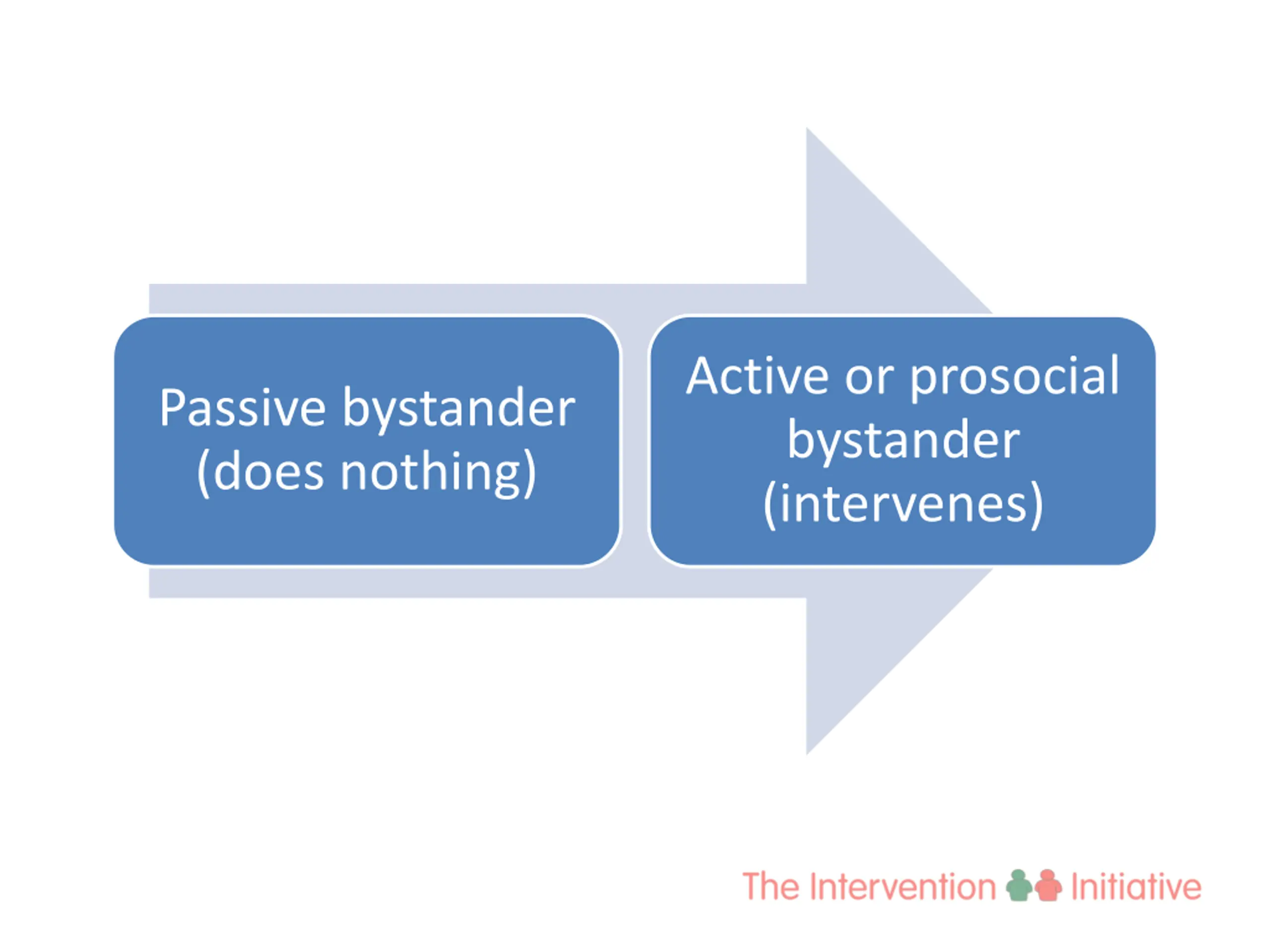 Passive bystander (does nothing)

Active or prosocial bystander (intervenes)

The Intervention Initiative